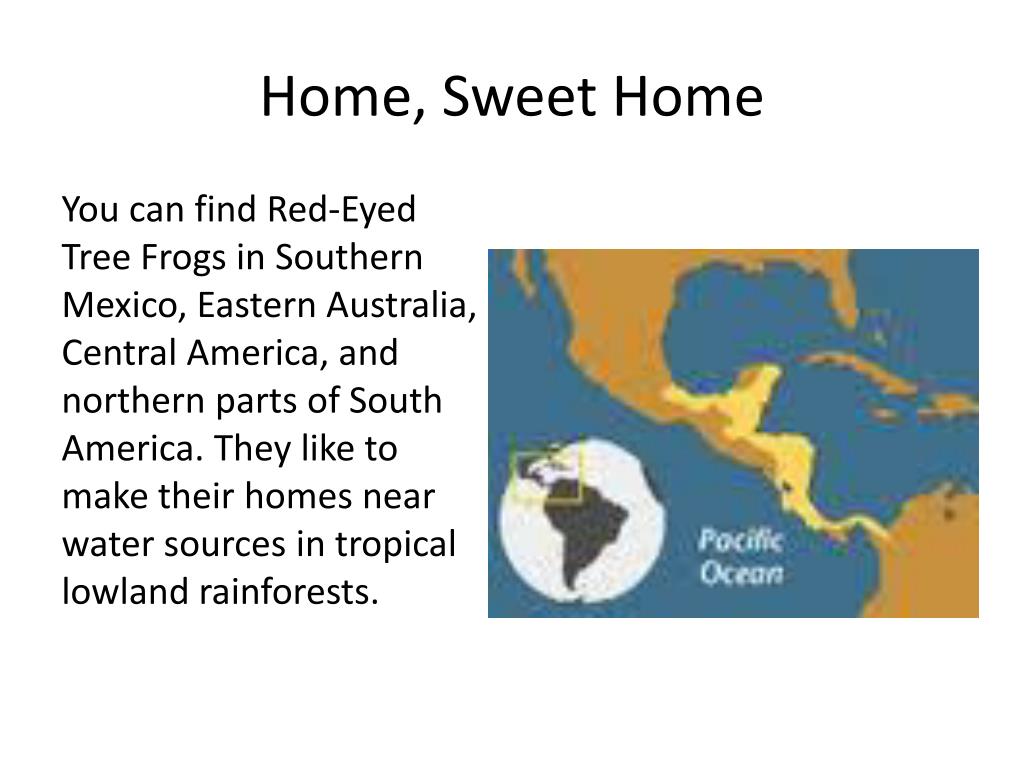 Home, Sweet Home

You can find Red-Eyed Tree Frogs in Southern Mexico, Eastern Australia, Central America, and northern parts of South America. They like to make their homes near water sources in tropical lowland rainforests.

Pacific Ocean